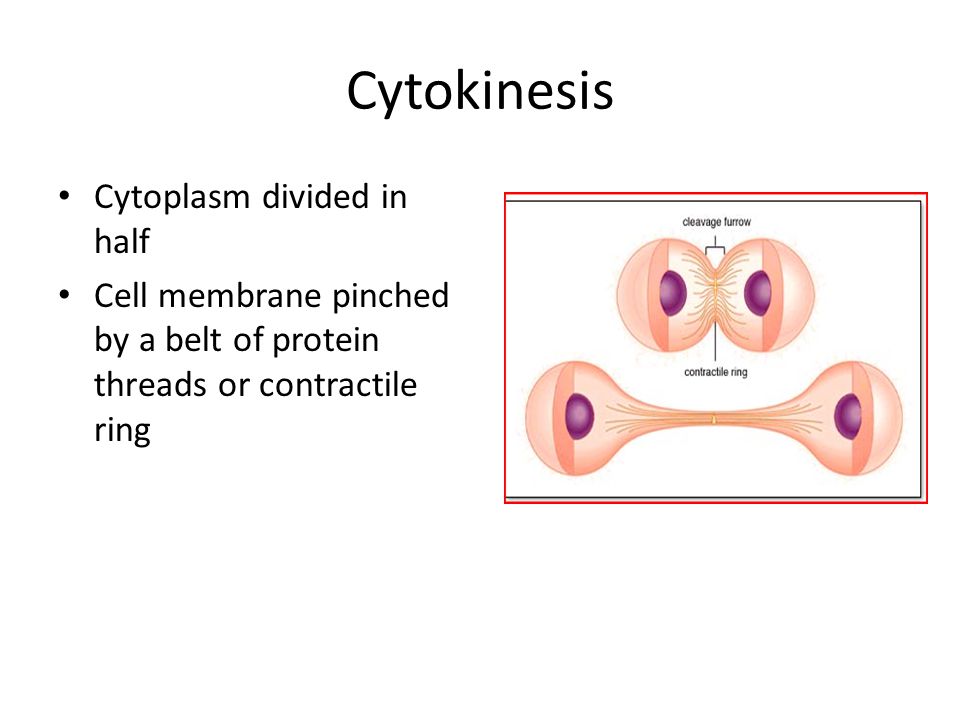 Cytokinesis

• Cytoplasm divided in half
• Cell membrane pinched by a belt of protein threads or contractile ring

cleavage furrow

contractile ring